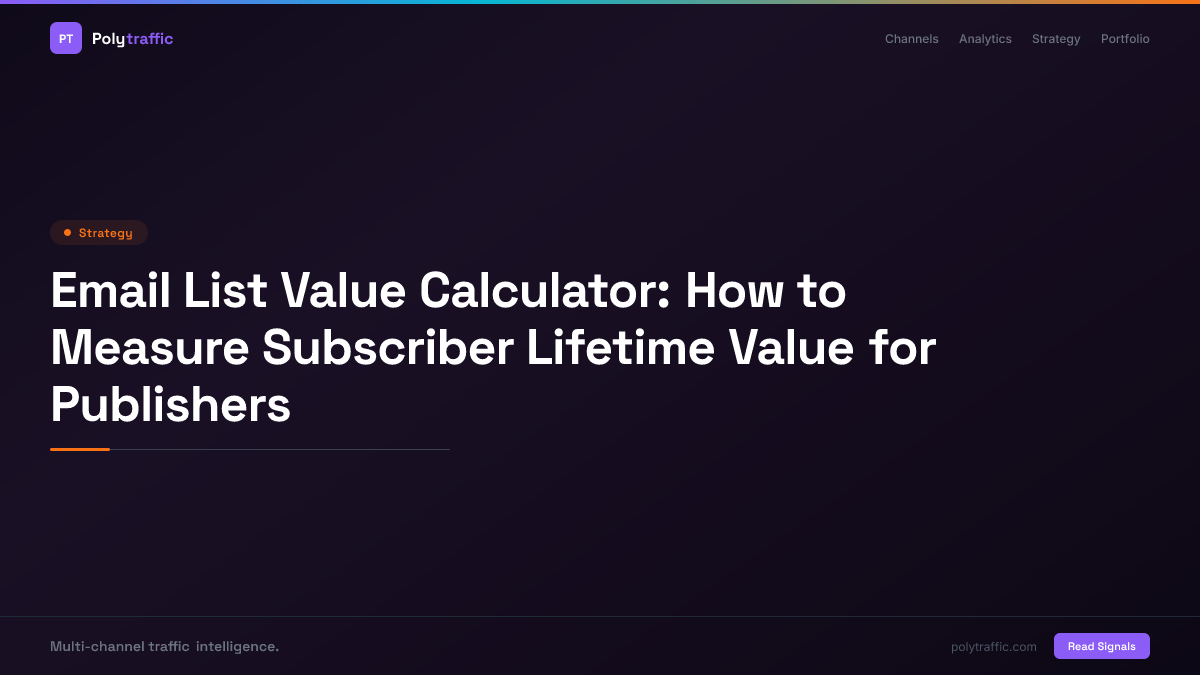 PT Polytraffic

Channels Analytics Strategy Portfolio

Strategy

Email List Value Calculator: How to Measure Subscriber Lifetime Value for Publishers

Multi-channel traffic intelligence.

polytraffic.com

Read Signals